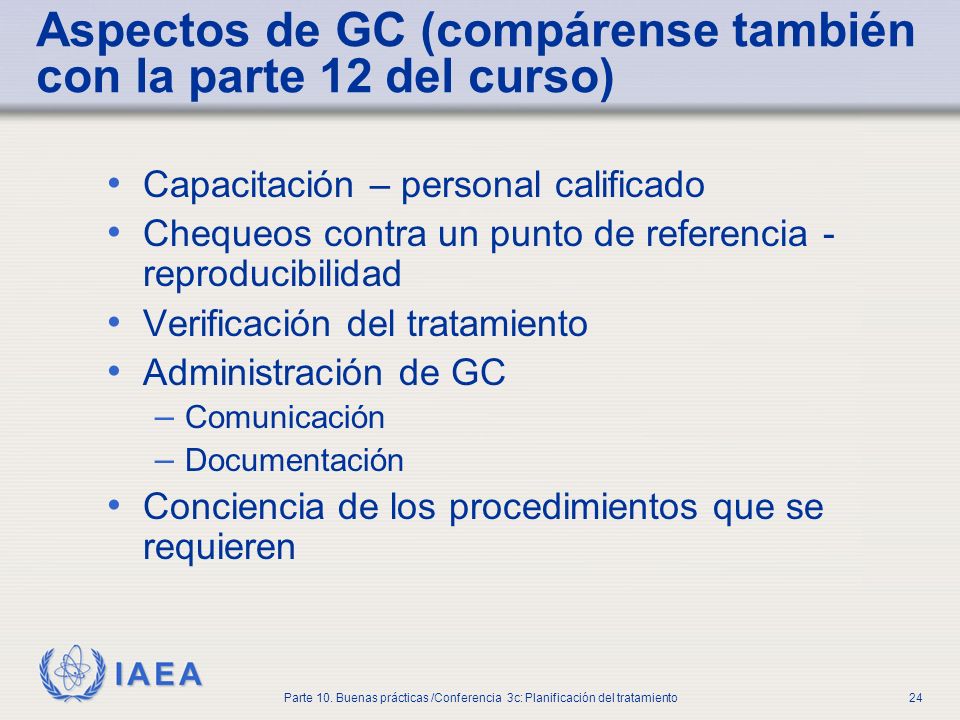 Aspectos de GC (compárense también con la parte 12 del curso)

• Capacitación – personal calificado
• Chequeos contra un punto de referencia - reproducibilidad
• Verificación del tratamiento
• Administración de GC
– Comunicación
– Documentación
• Conciencia de los procedimientos que se requieren

IAEA

Parte 10. Buenas prácticas /Conferencia 3c: Planificación del tratamiento

24